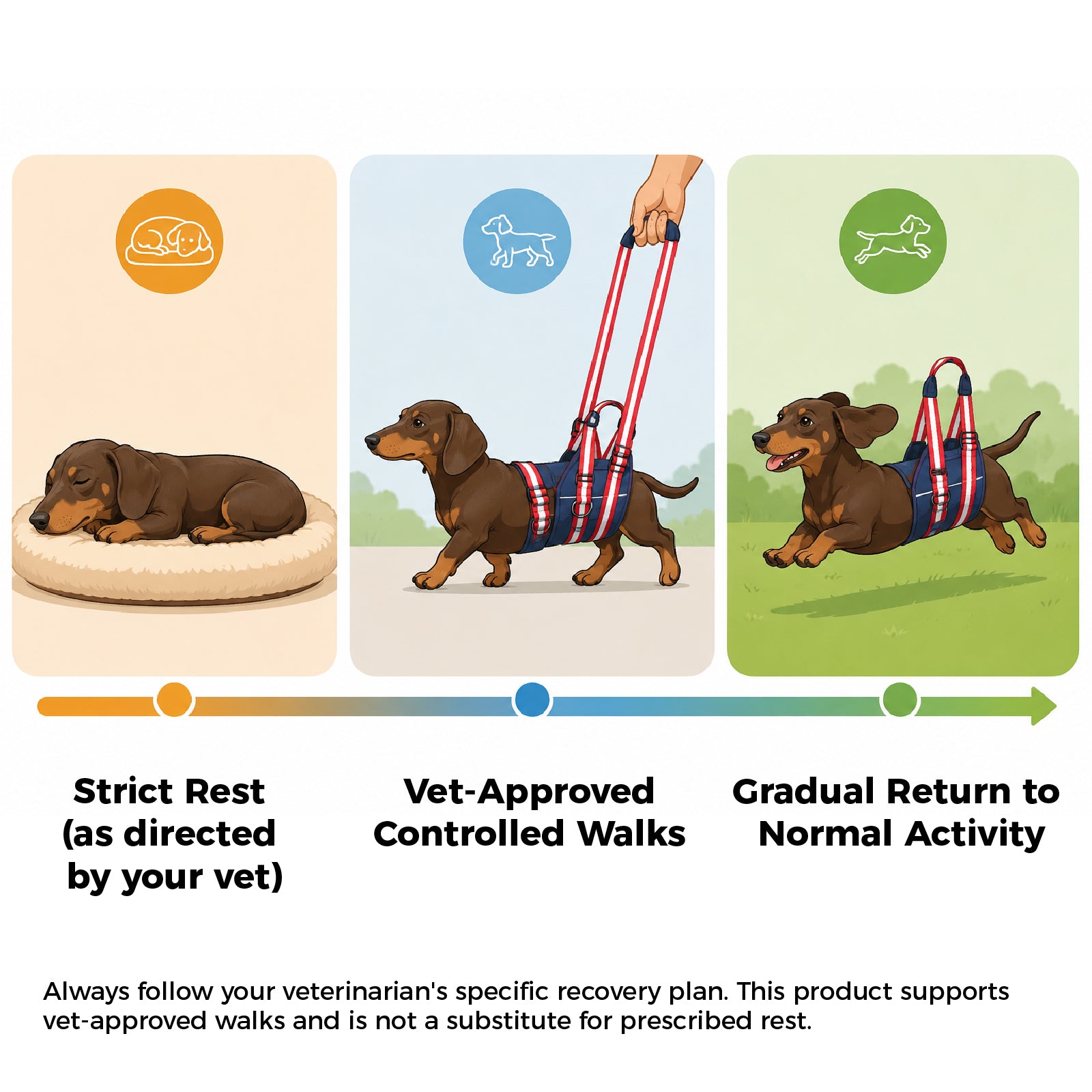 Strict Rest (as directed by your vet)

Vet-Approved Controlled Walks

Gradual Return to Normal Activity

Always follow your veterinarian's specific recovery plan. This product supports vet-approved walks and is not a substitute for prescribed rest.